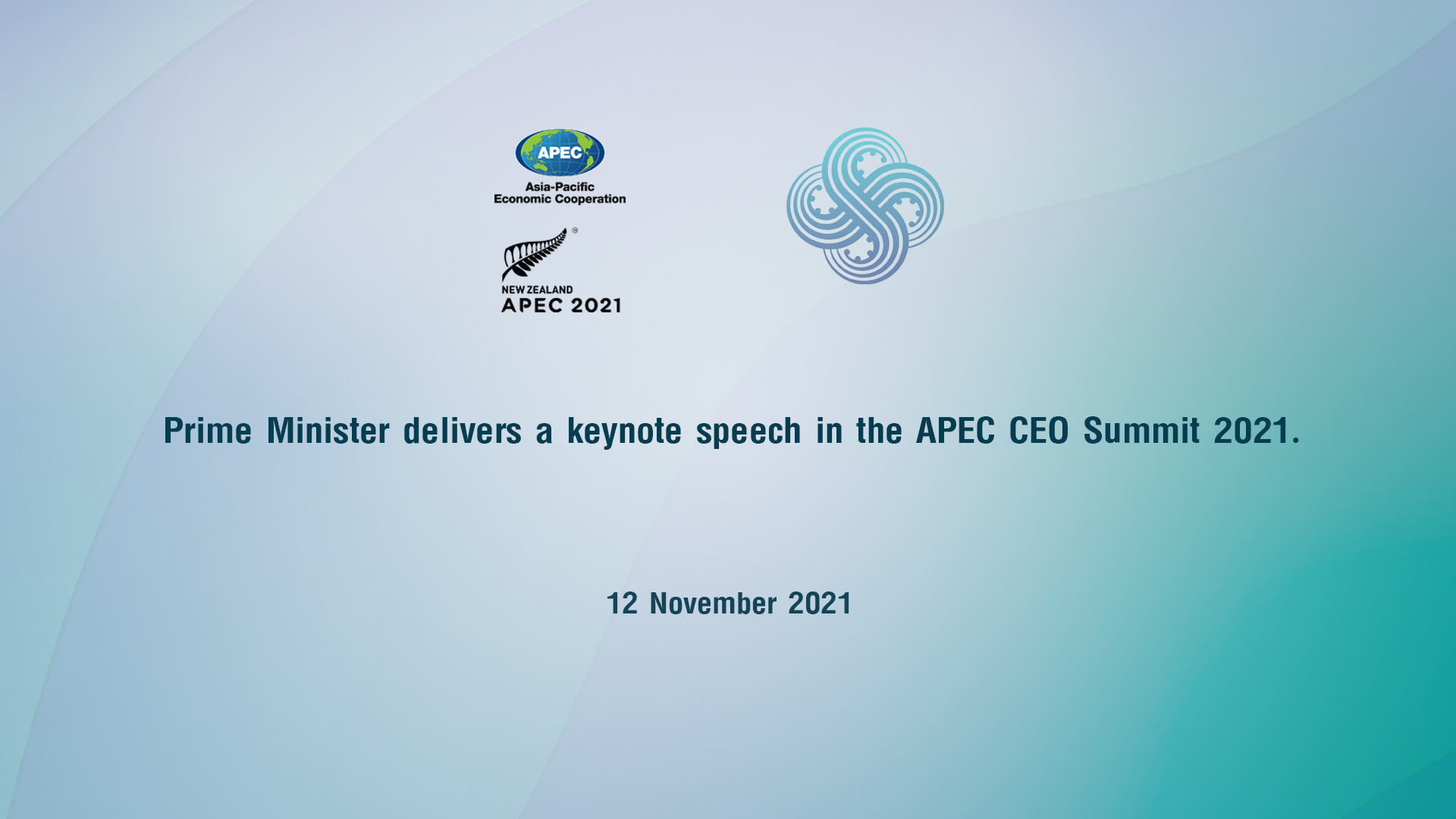 APEC
Asia-Pacific
Economic Cooperation

NEW ZEALAND
APEC 2021

Prime Minister delivers a keynote speech in the APEC CEO Summit 2021.

12 November 2021